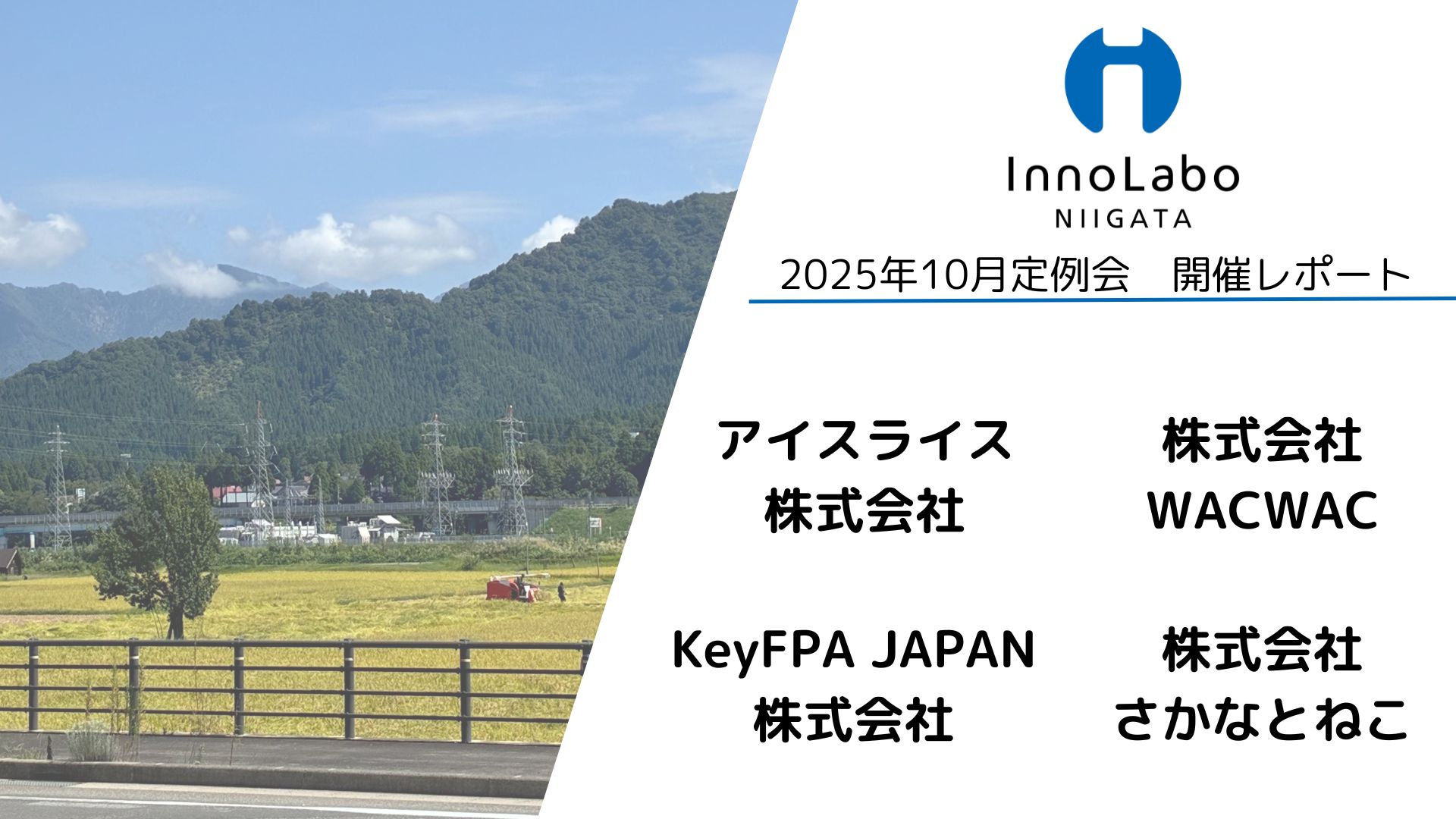 InnoLabo
NIIGATA

2025年10月定例会　開催レポート

アイスライス
株式会社

株式会社
WACWAC

KeyFPA JAPAN
株式会社

株式会社
さかなとねこ